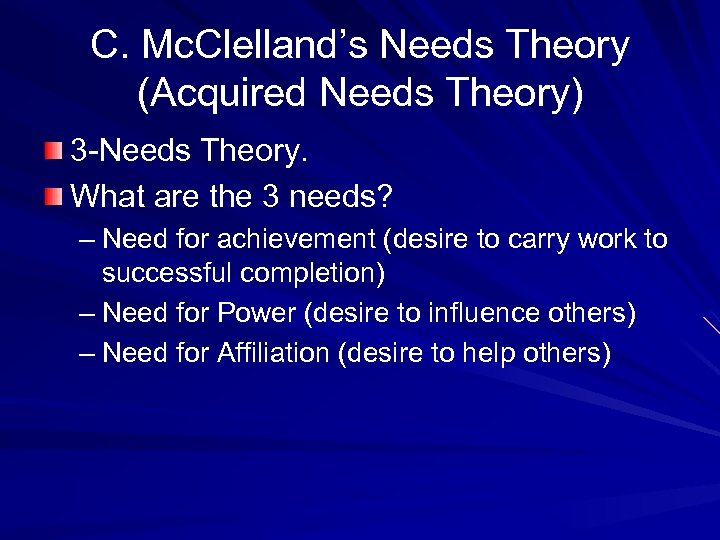 C. McClelland's Needs Theory (Acquired Needs Theory)

3-Needs Theory.

What are the 3 needs?

– Need for achievement (desire to carry work to successful completion)

– Need for Power (desire to influence others)

– Need for Affiliation (desire to help others)